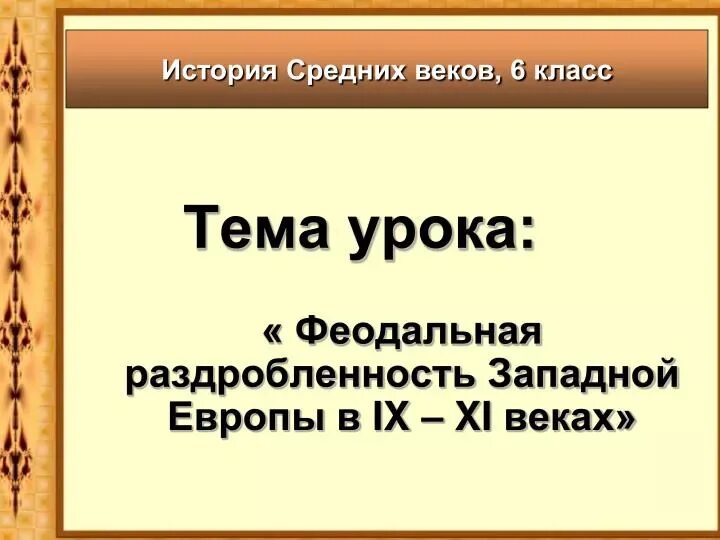 История Средних веков, 6 класс

Тема урока:

« Феодальная раздробленность Западной Европы в IX – XI веках»